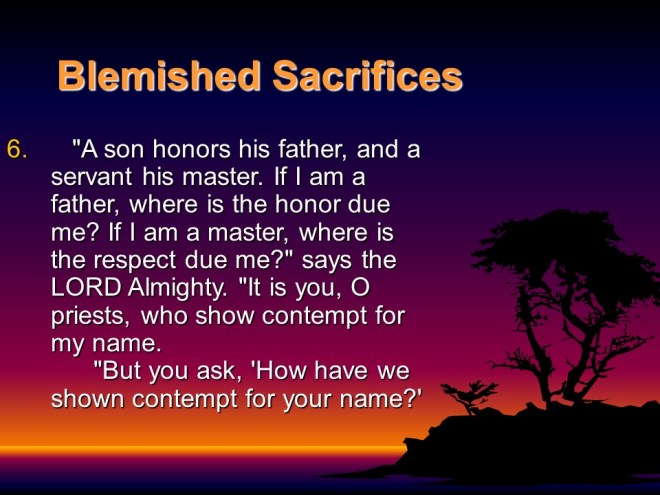 Blemished Sacrifices

6. "A son honors his father, and a servant his master. If I am a father, where is the honor due me? If I am a master, where is the respect due me?" says the LORD Almighty. "It is you, O priests, who show contempt for my name.

"But you ask, 'How have we shown contempt for your name?'